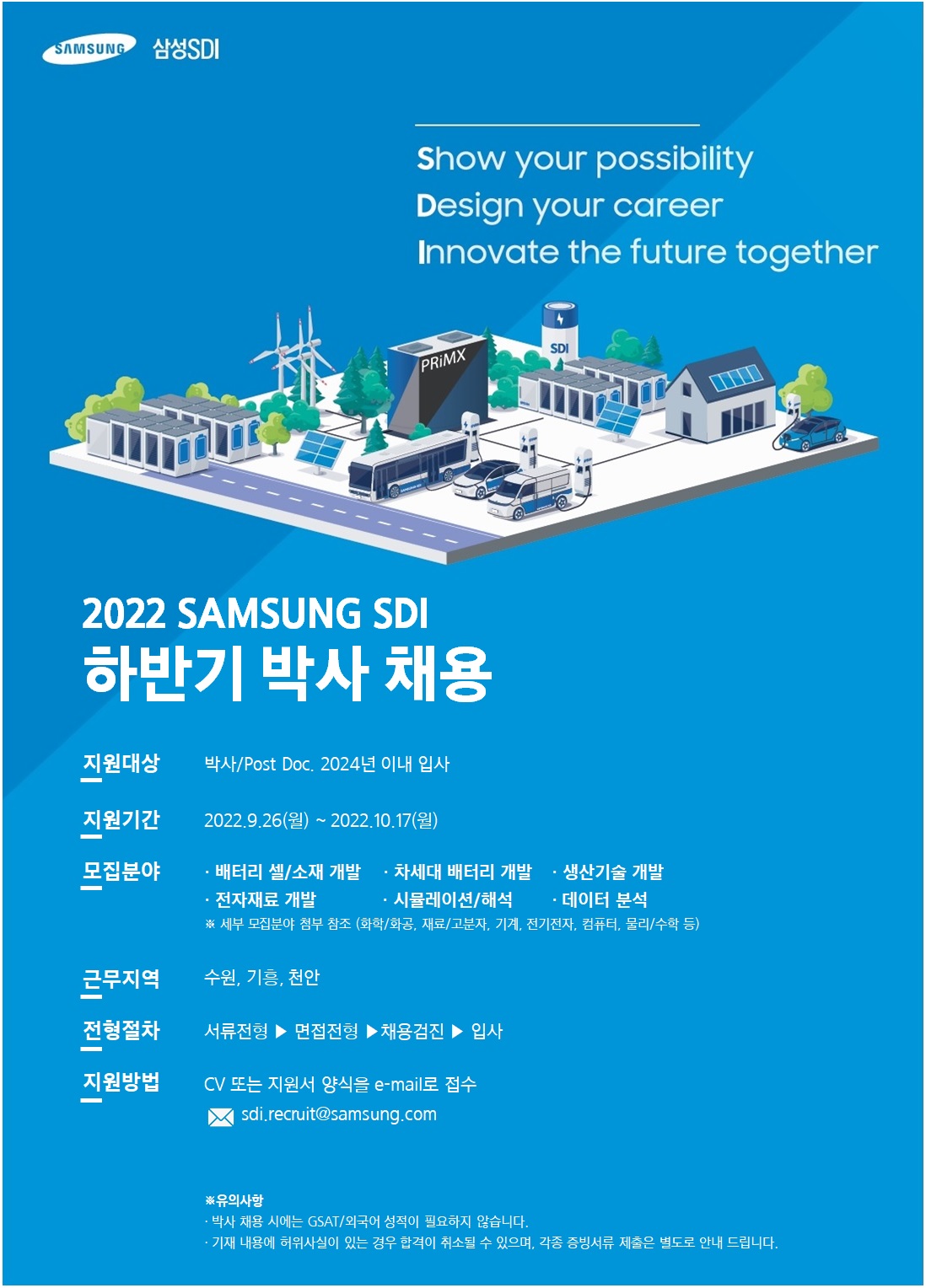 SAMSUNG 삼성SDI

Show your possibility
Design your career
Innovate the future together

PRiMX
SDI

2022 SAMSUNG SDI
하반기 박사 채용

지원대상 박사/Post Doc. 2024년 이내 입사

지원기간 2022.9.26(월) ~ 2022.10.17(월)

모집분야 · 배터리 셀/소재 개발 · 차세대 배터리 개발 · 생산기술 개발
· 전자재료 개발 · 시뮬레이션/해석 · 데이터 분석
※ 세부 모집분야 첨부 참조 (화학/화공, 재료/고분자, 기계, 전기전자, 컴퓨터, 물리/수학 등)

근무지역 수원, 기흥, 천안

전형절차 서류전형 ▶ 면접전형 ▶채용검진 ▶ 입사

지원방법 CV 또는 지원서 양식을 e-mail로 접수
sdi.recruit@samsung.com

※유의사항
· 박사 채용 시에는 GSAT/외국어 성적이 필요하지 않습니다.
· 기재 내용에 허위사실이 있는 경우 합격이 취소될 수 있으며, 각종 증빙서류 제출은 별도로 안내 드립니다.